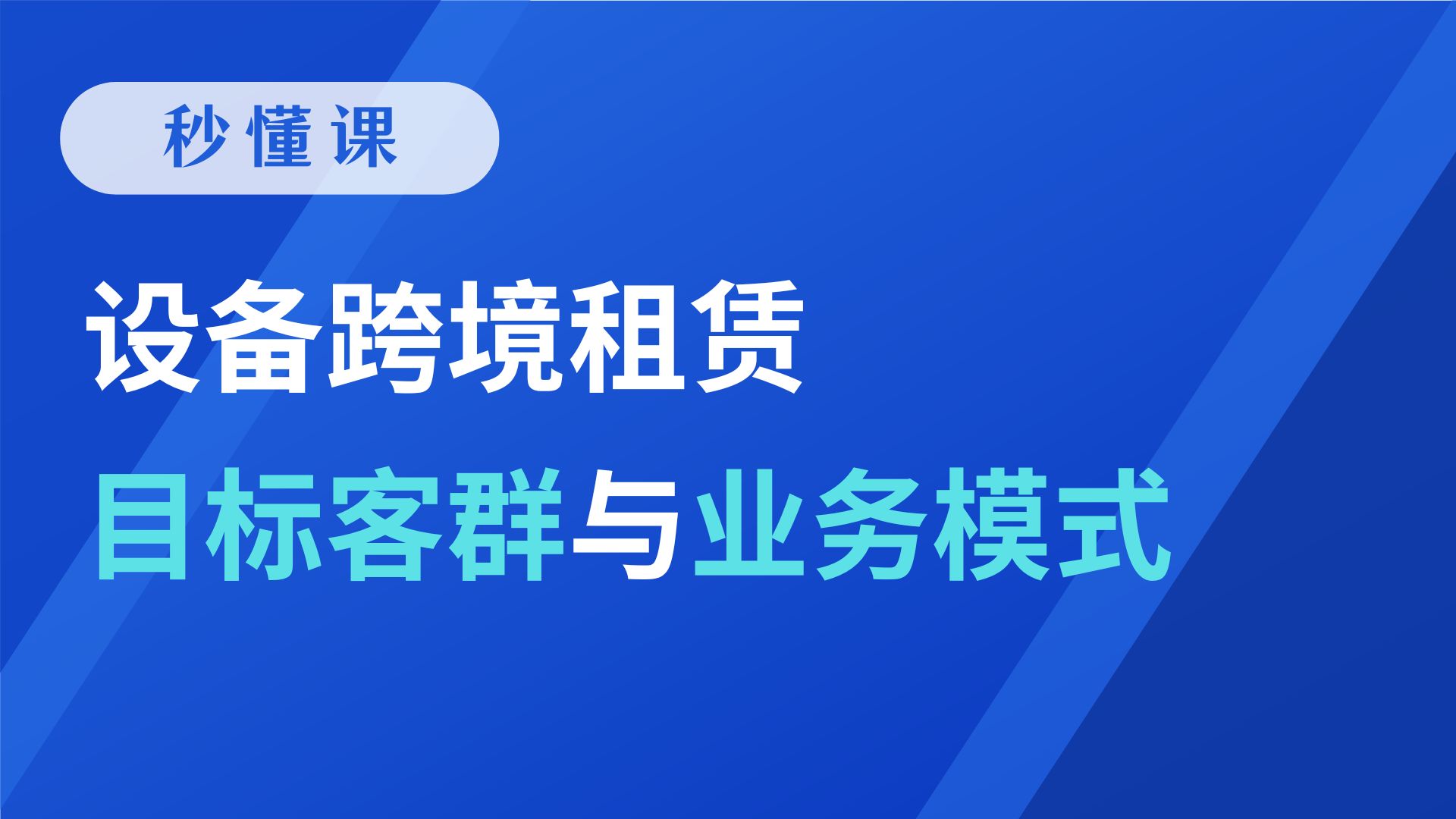 秒懂课

设备跨境租赁

目标客群与业务模式